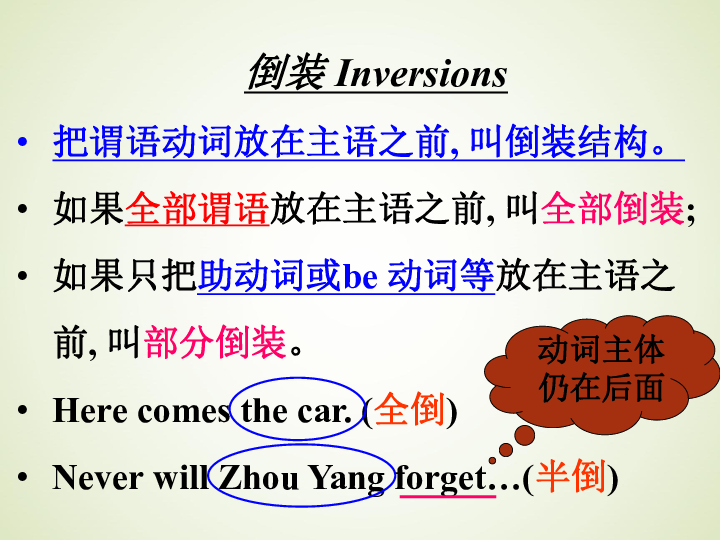 倒装 Inversions

• 把谓语动词放在主语之前, 叫倒装结构。

• 如果全部谓语放在主语之前, 叫全部倒装;

• 如果只把助动词或be 动词等放在主语之前, 叫部分倒装。

动词主体仍在后面

• Here comes the car. (全倒)

• Never will Zhou Yang forget…(半倒)